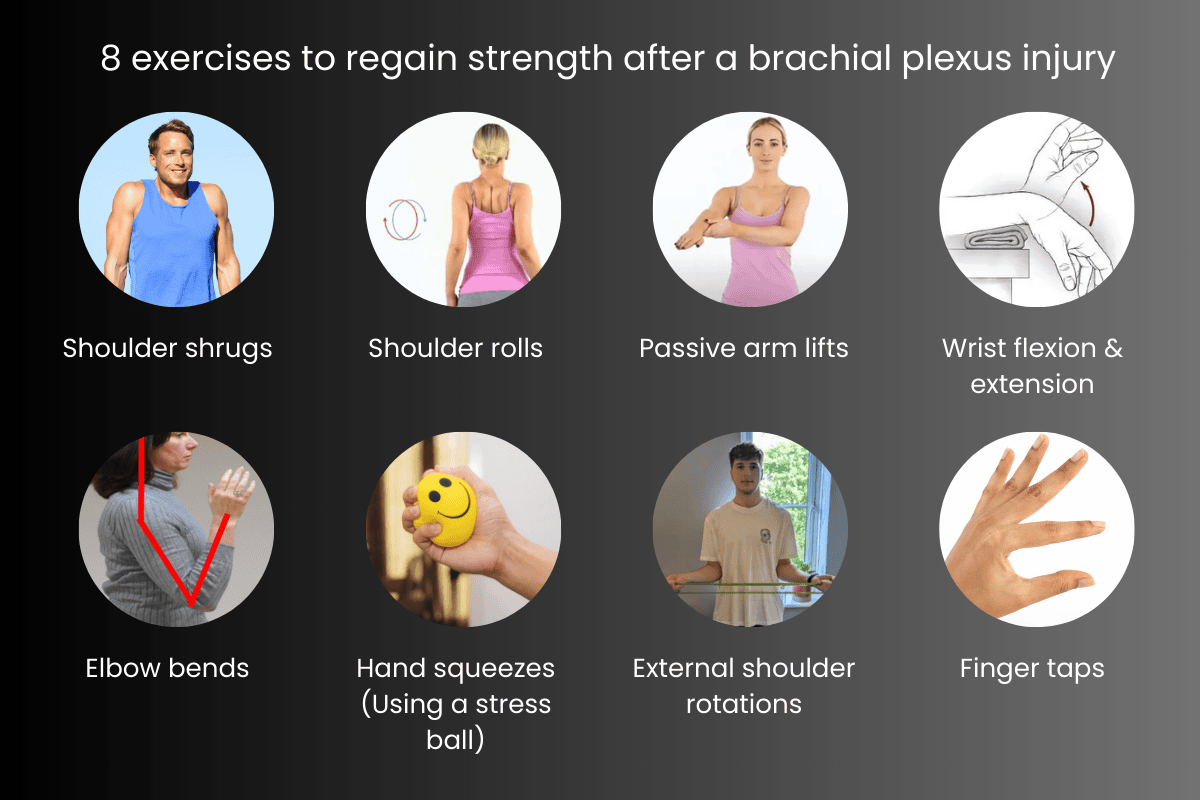 8 exercises to regain strength after a brachial plexus injury

Shoulder shrugs

Shoulder rolls

Passive arm lifts

Wrist flexion & extension

Elbow bends

Hand squeezes (Using a stress ball)

External shoulder rotations

Finger taps